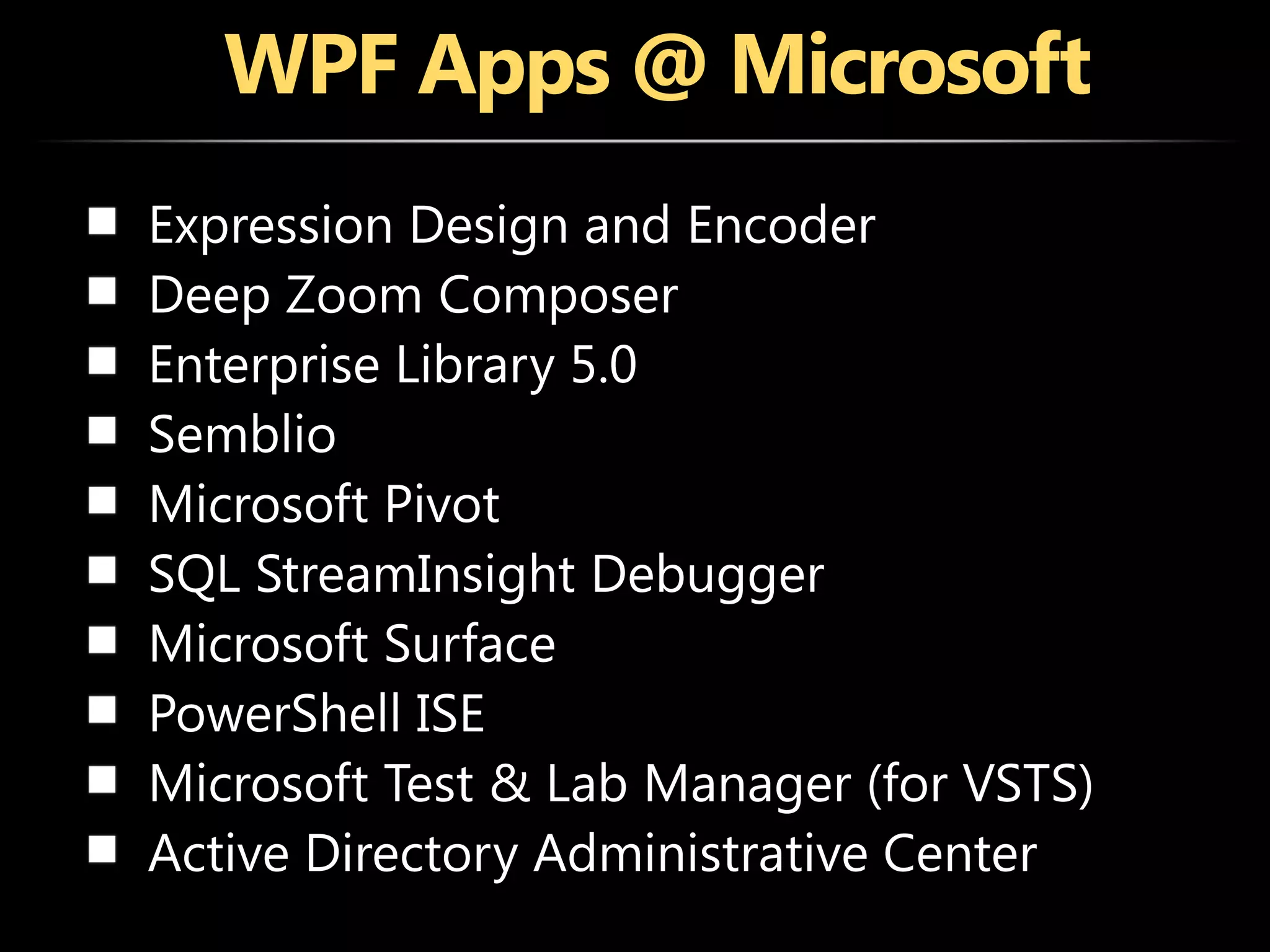 WPF Apps @ Microsoft

- Expression Design and Encoder
- Deep Zoom Composer
- Enterprise Library 5.0
- Semblio
- Microsoft Pivot
- SQL StreamInsight Debugger
- Microsoft Surface
- PowerShell ISE
- Microsoft Test & Lab Manager (for VSTS)
- Active Directory Administrative Center